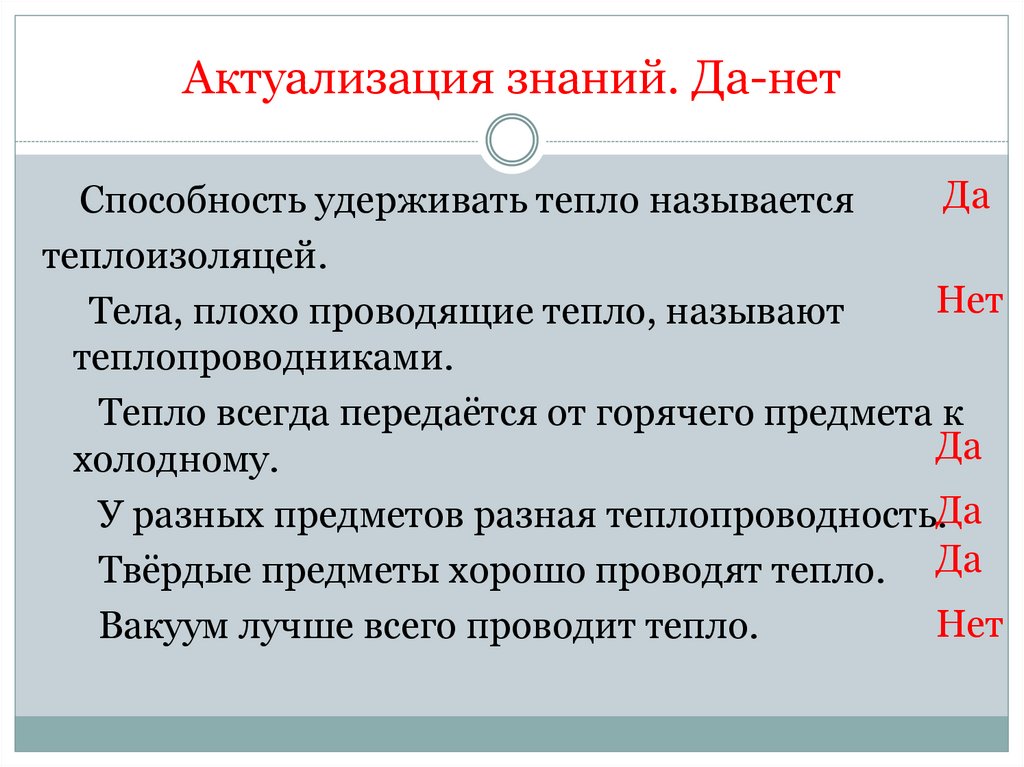 Актуализация знаний. Да-нет

Способность удерживать тепло называется теплоизоляцей.

Да

Тела, плохо проводящие тепло, называют теплопроводниками.

Нет

Тепло всегда передаётся от горячего предмета к холодному.

Да

У разных предметов разная теплопроводность.

Да

Твёрдые предметы хорошо проводят тепло.

Да

Вакуум лучше всего проводит тепло.

Нет